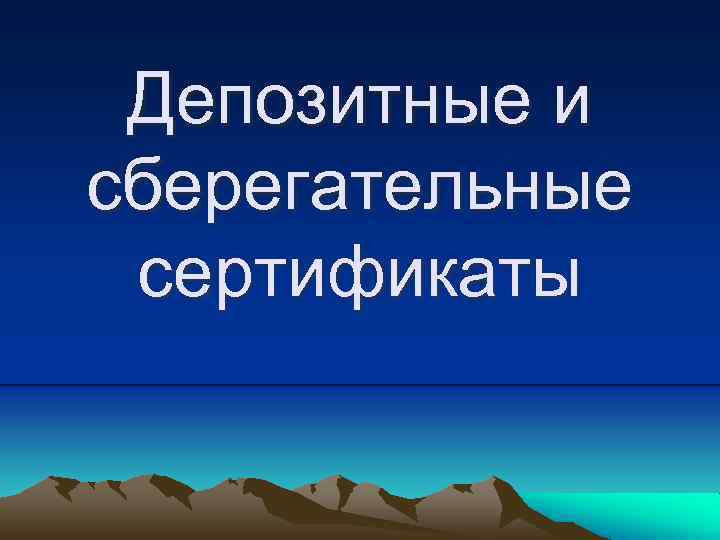 Депозитные и сберегательные сертификаты